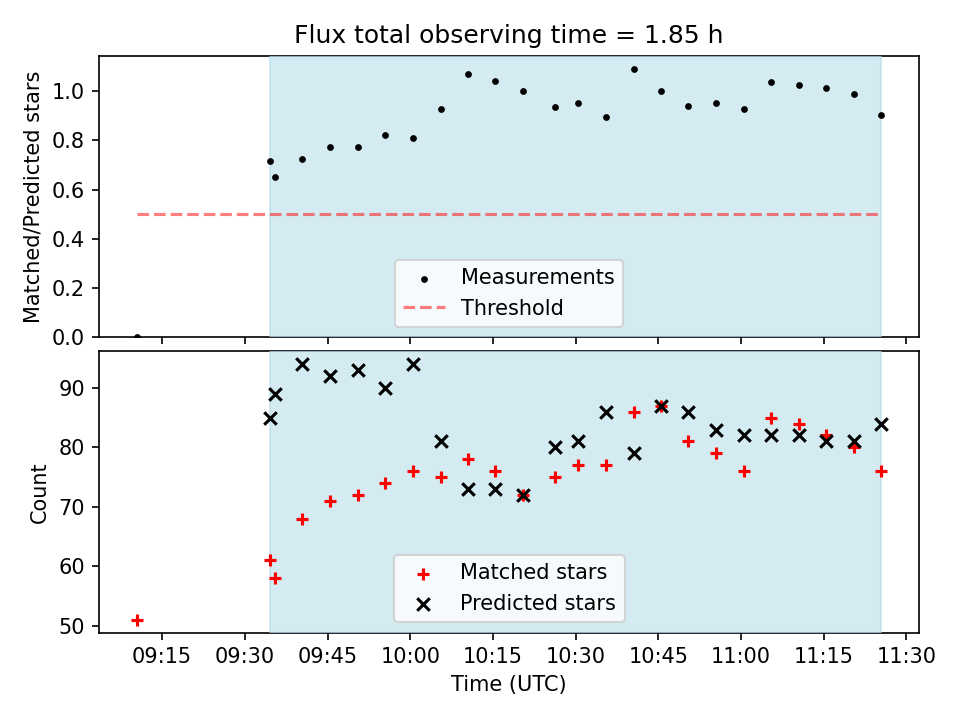 Flux total observing time = 1.85 h

Matched/Predicted stars

1.0
0.8
0.6
0.4
0.2
0.0

Measurements
Threshold

Count

90
80
70
60
50

Matched stars
Predicted stars

09:15 09:30 09:45 10:00 10:15 10:30 10:45 11:00 11:15 11:30

Time (UTC)